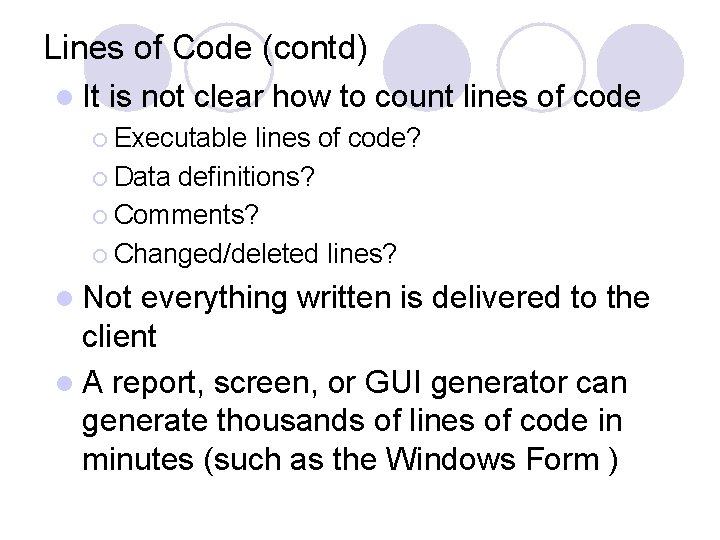 Lines of Code (contd)

- It is not clear how to count lines of code
  - Executable lines of code?
  - Data definitions?
  - Comments?
  - Changed/deleted lines?
- Not everything written is delivered to the client
- A report, screen, or GUI generator can generate thousands of lines of code in minutes (such as the Windows Form )